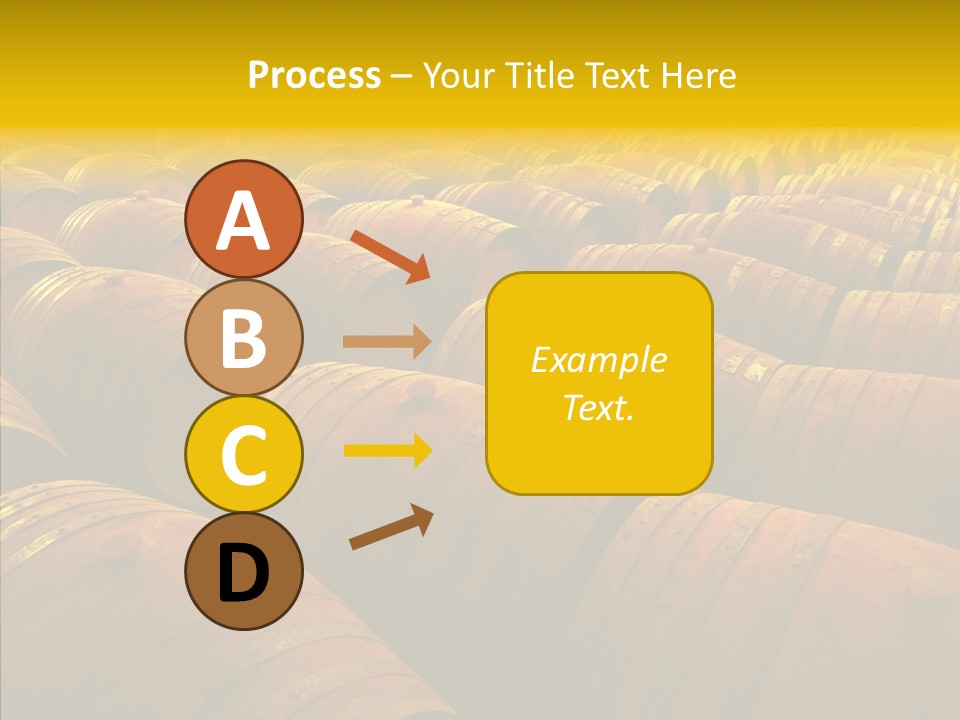 Process – Your Title Text Here

A

B

C

D

Example Text.